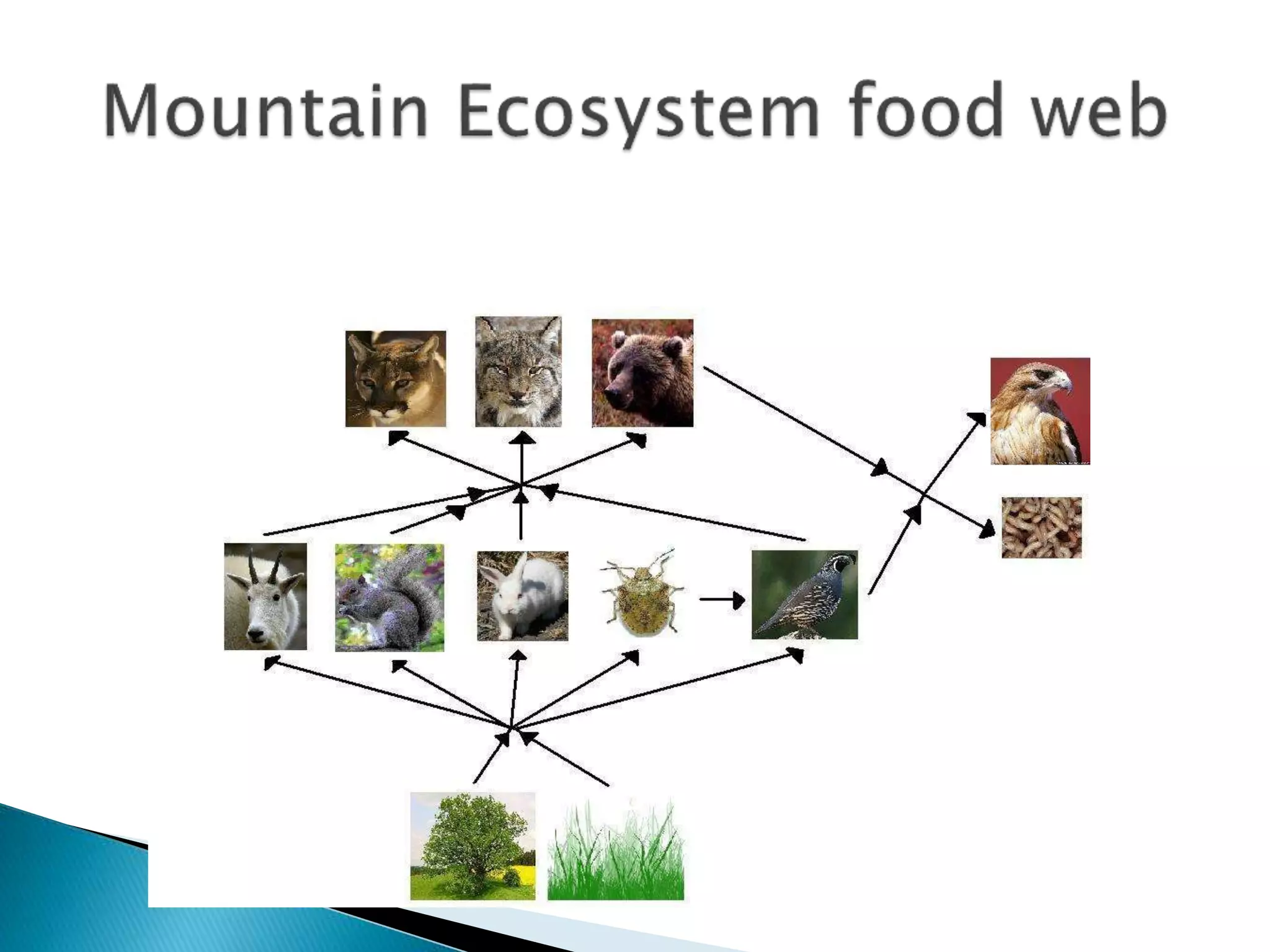 Mountain Ecosystem food web